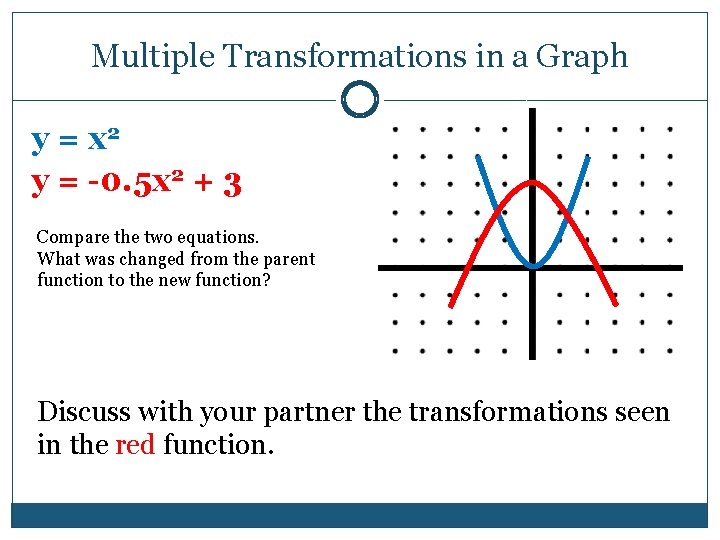 Multiple Transformations in a Graph

$y = x^2$
$y = -0.5x^2 + 3$

Compare the two equations. What was changed from the parent function to the new function?

Discuss with your partner the transformations seen in the red function.